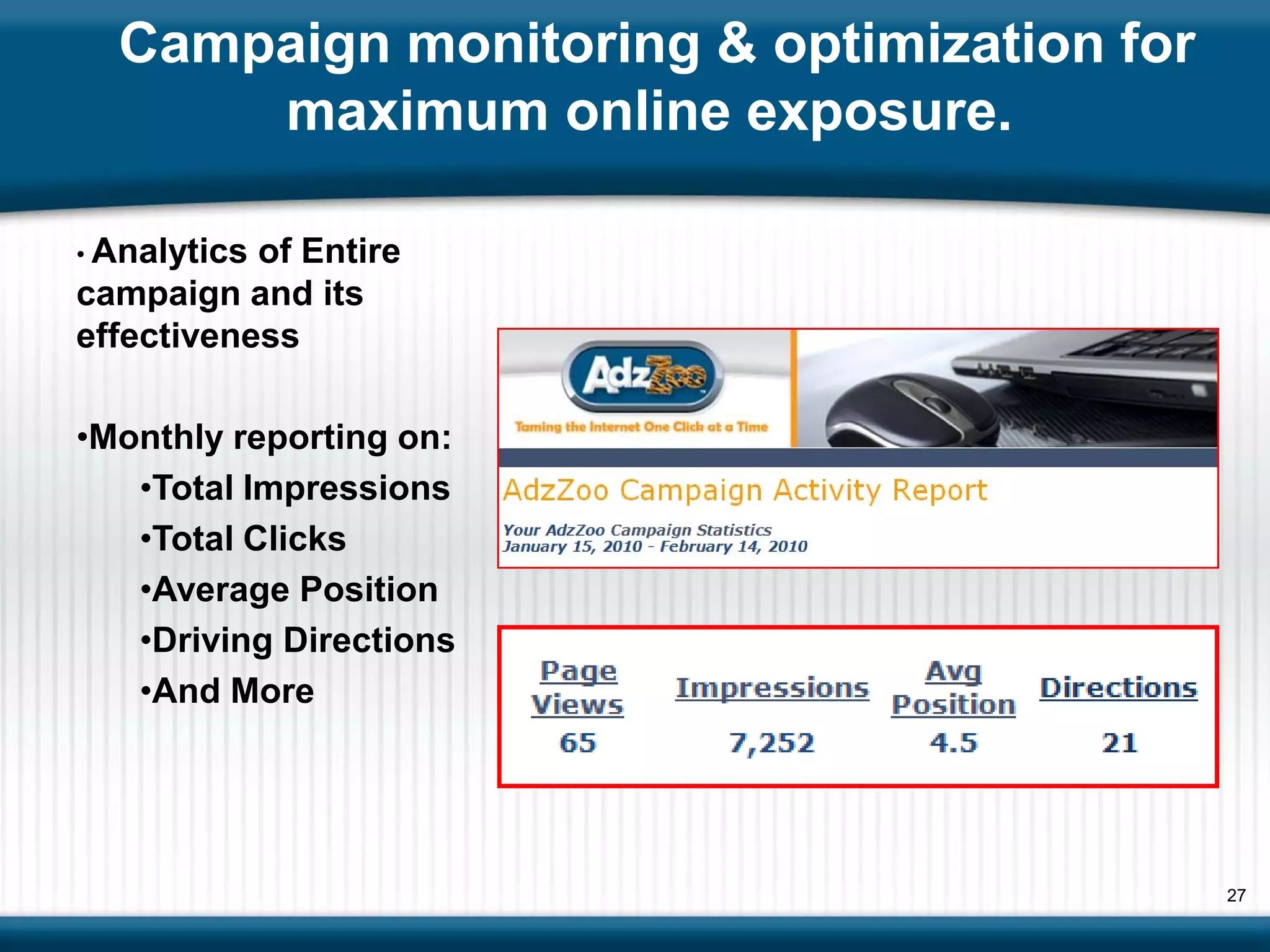 Campaign monitoring & optimization for maximum online exposure.

• Analytics of Entire campaign and its effectiveness

•Monthly reporting on:

•Total Impressions

•Total Clicks

•Average Position

•Driving Directions

•And More

AdzZoo

Taming the Internet One Click at a Time

AdzZoo Campaign Activity Report

Your AdzZoo Campaign Statistics
January 15, 2010 - February 14, 2010

| Page Views | Impressions | Avg Position | Directions |
|---|---|---|---|
| 65 | 7,252 | 4.5 | 21 |

27